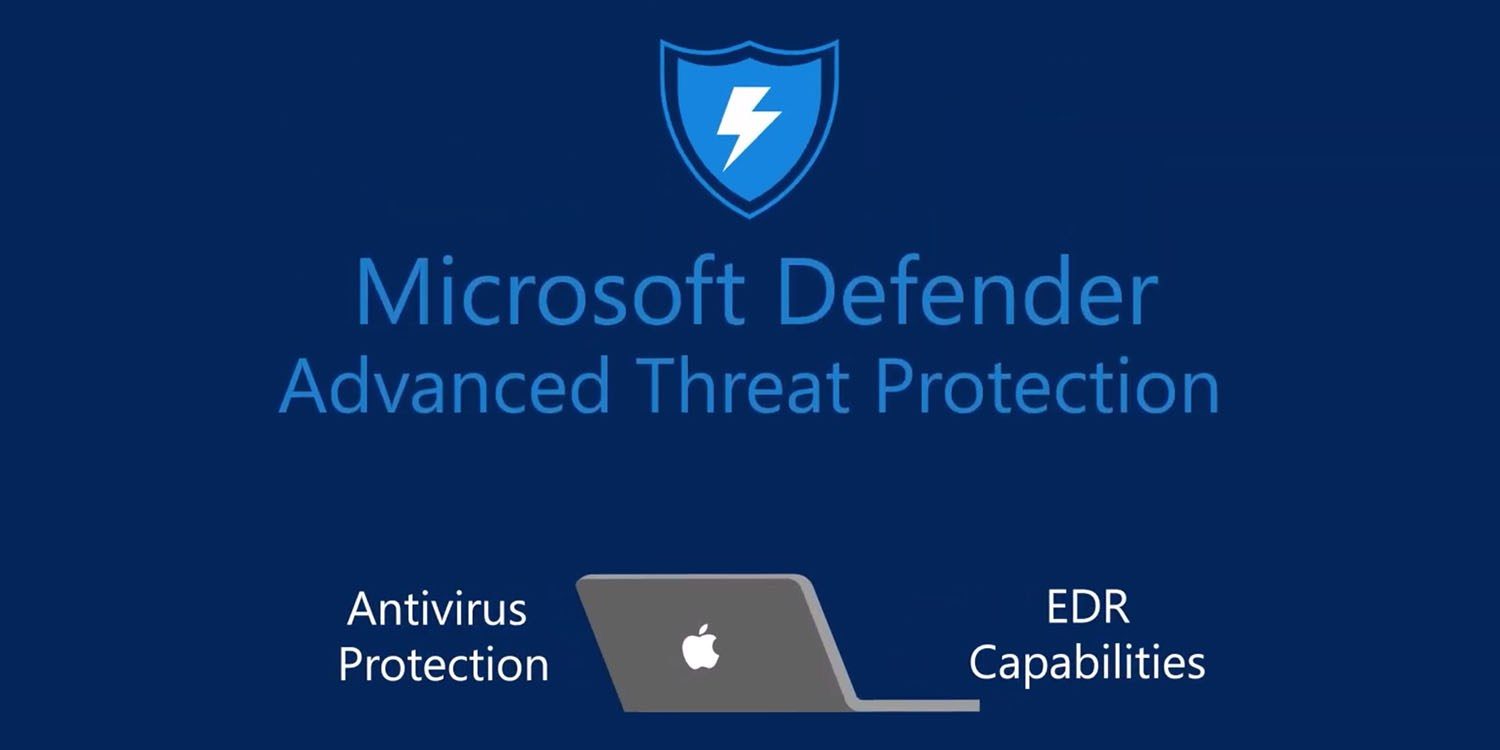 Microsoft Defender
Advanced Threat Protection

Antivirus Protection

EDR Capabilities